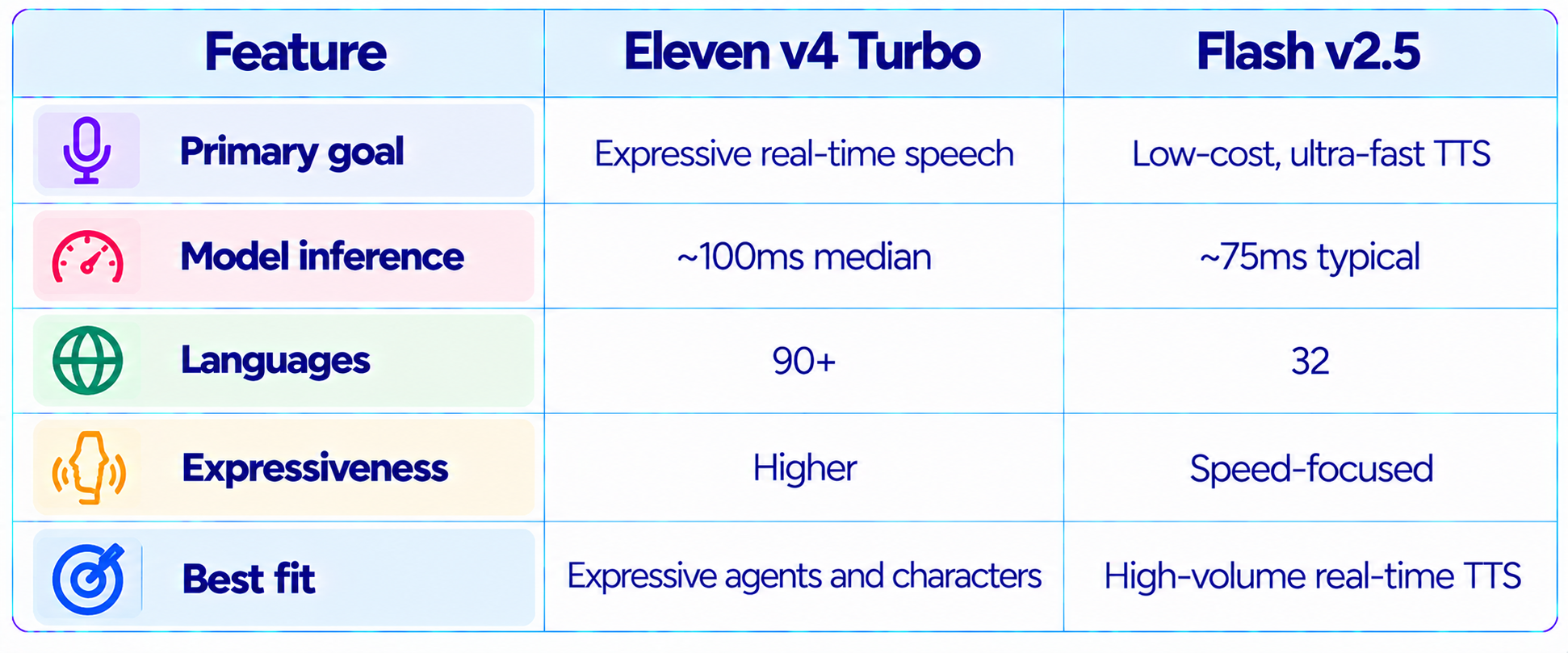 | Feature | Eleven v4 Turbo | Flash v2.5 |
|---|---|---|
| Primary goal | Expressive real-time speech | Low-cost, ultra-fast TTS |
| Model inference | ~100ms median | ~75ms typical |
| Languages | 90+ | 32 |
| Expressiveness | Higher | Speed-focused |
| Best fit | Expressive agents and characters | High-volume real-time TTS |